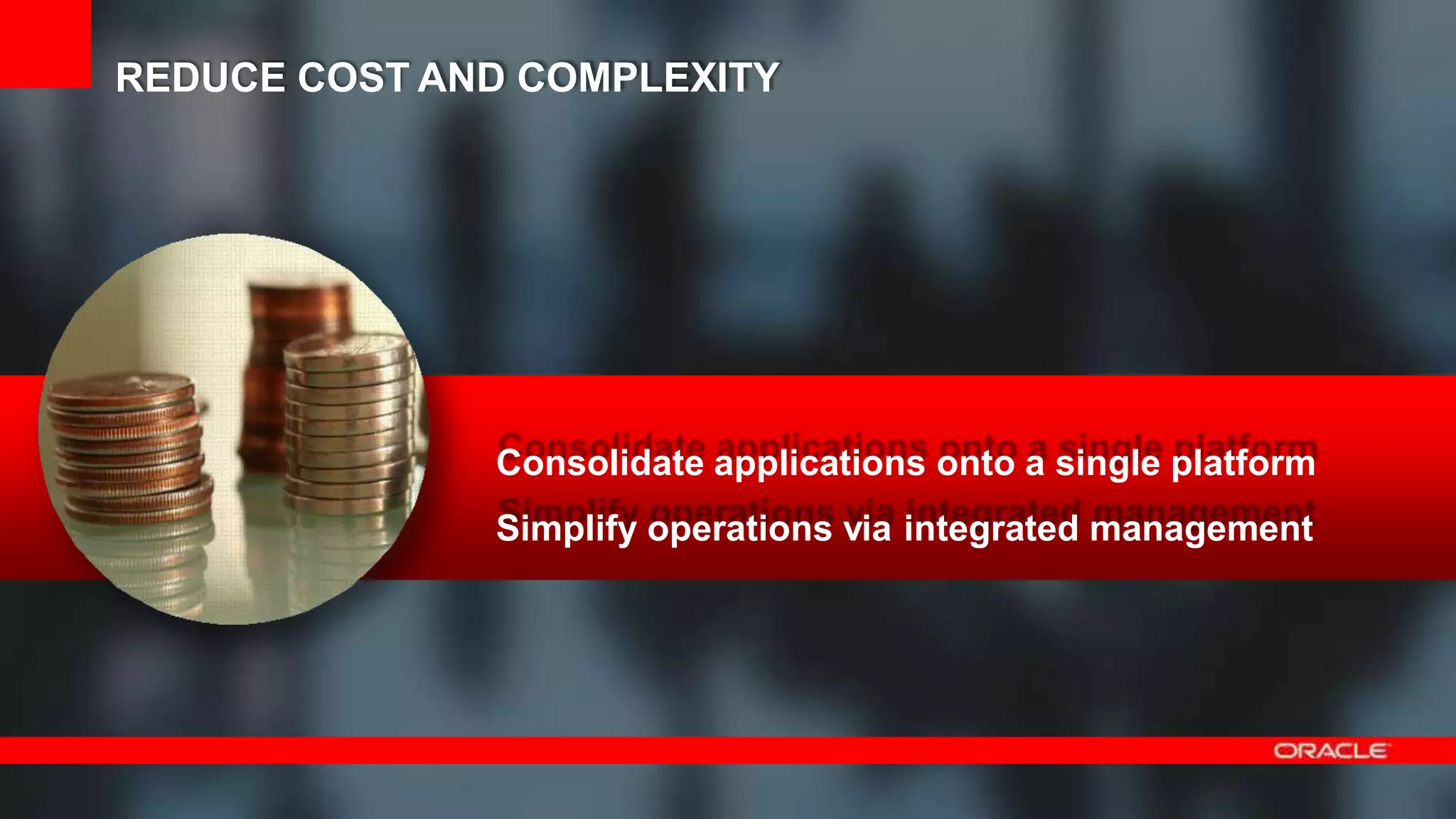 REDUCE COST AND COMPLEXITY

Consolidate applications onto a single platform
Simplify operations via integrated management

ORACLE